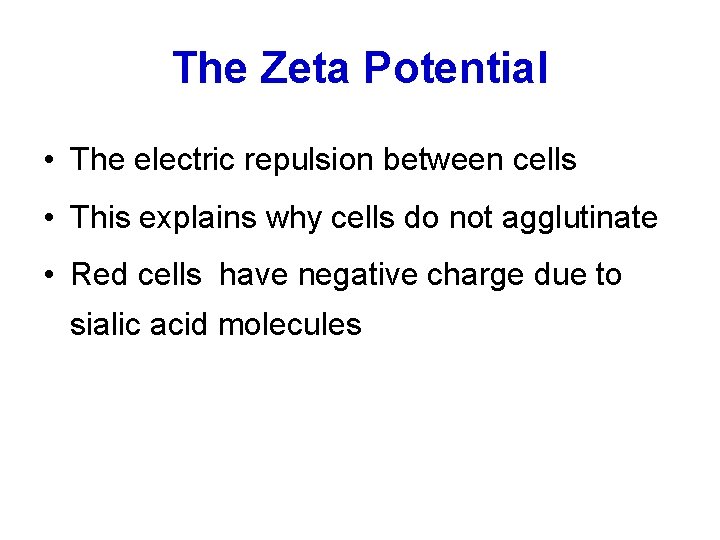 The Zeta Potential

• The electric repulsion between cells

• This explains why cells do not agglutinate

• Red cells  have negative charge due to sialic acid molecules